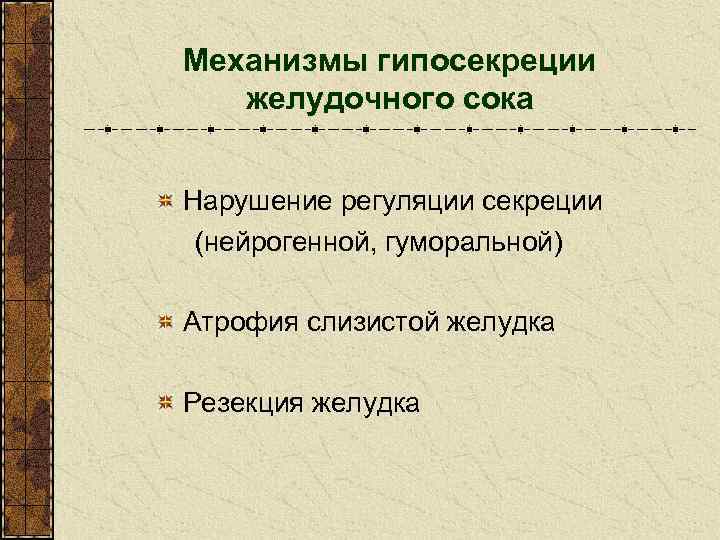 Механизмы гипосекреции желудочного сока

Нарушение регуляции секреции (нейрогенной, гуморальной)

Атрофия слизистой желудка

Резекция желудка